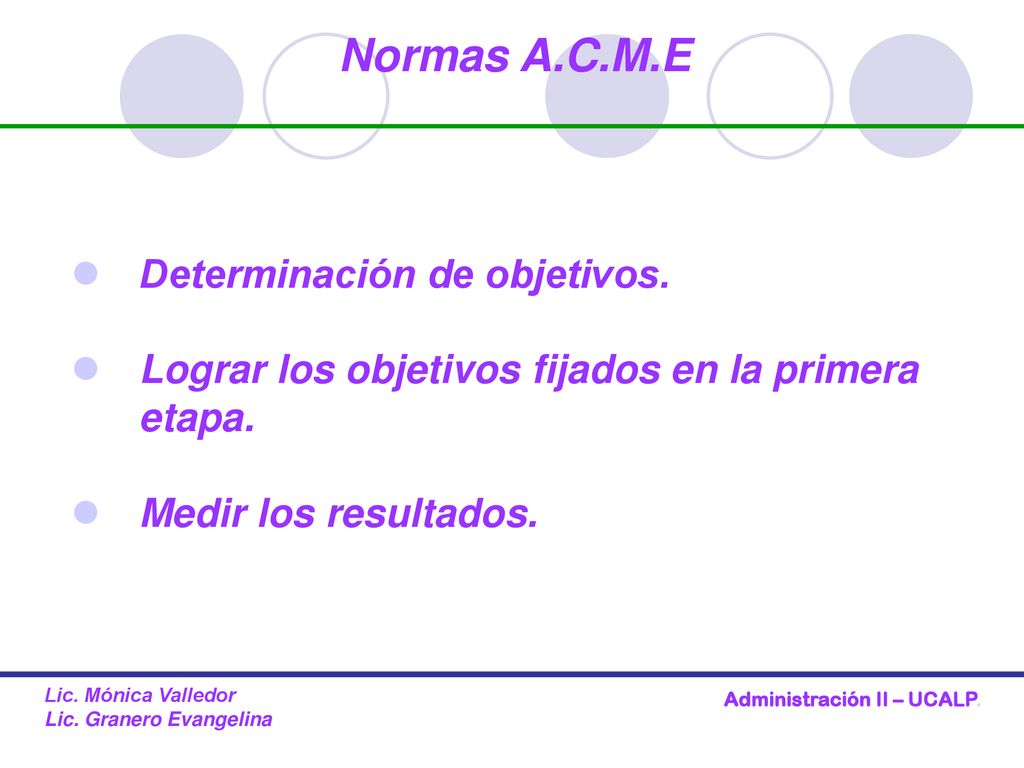 Normas A.C.M.E

Determinación de objetivos.

Lograr los objetivos fijados en la primera etapa.

Medir los resultados.

Lic. Mónica Valledor
Lic. Granero Evangelina

Administración II – UCALP.